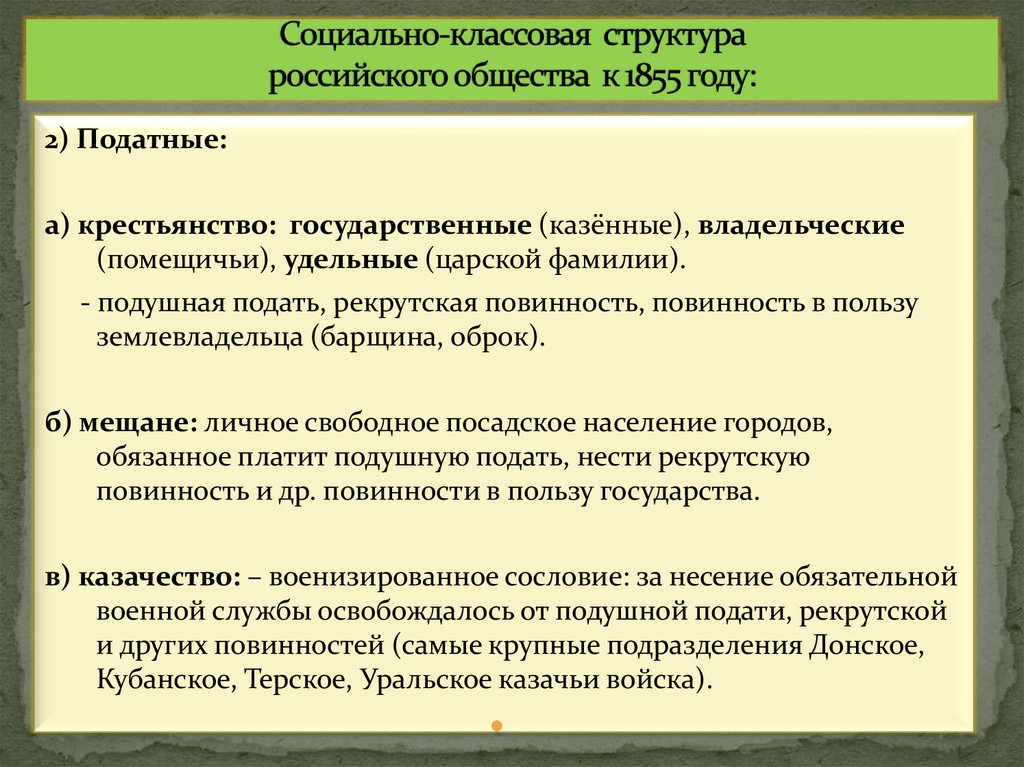 Социально-классовая структура российского общества к 1855 году:

2) Податные:

а) крестьянство: государственные (казённые), владельческие (помещичьи), удельные (царской фамилии).

- подушная подать, рекрутская повинность, повинность в пользу землевладельца (барщина, оброк).

б) мещане: личное свободное посадское население городов, обязанное платит подушную подать, нести рекрутскую повинность и др. повинности в пользу государства.

в) казачество: – военизированное сословие: за несение обязательной военной службы освобождалось от подушной подати, рекрутской и других повинностей (самые крупные подразделения Донское, Кубанское, Терское, Уральское казачьи войска).